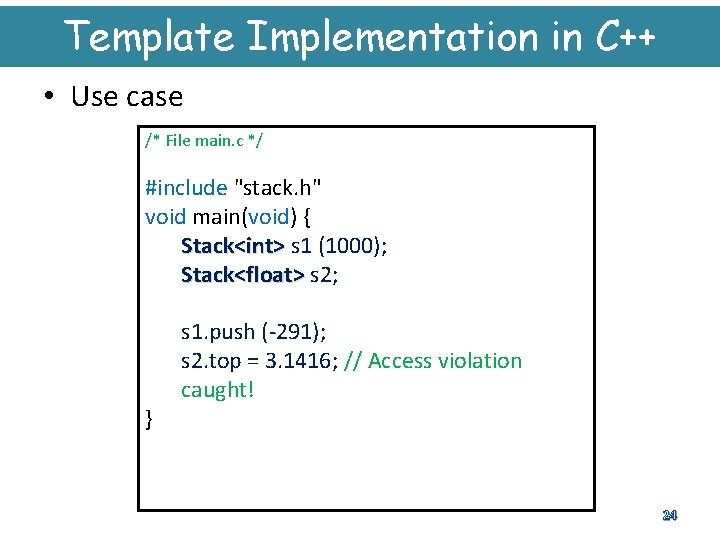 Template Implementation in C++

• Use case

/* File main.c */

#include "stack.h"
void main(void) {
Stack<int> s1 (1000);
Stack<float> s2;

s1.push (-291);
s2.top = 3.1416; // Access violation caught!
}

24